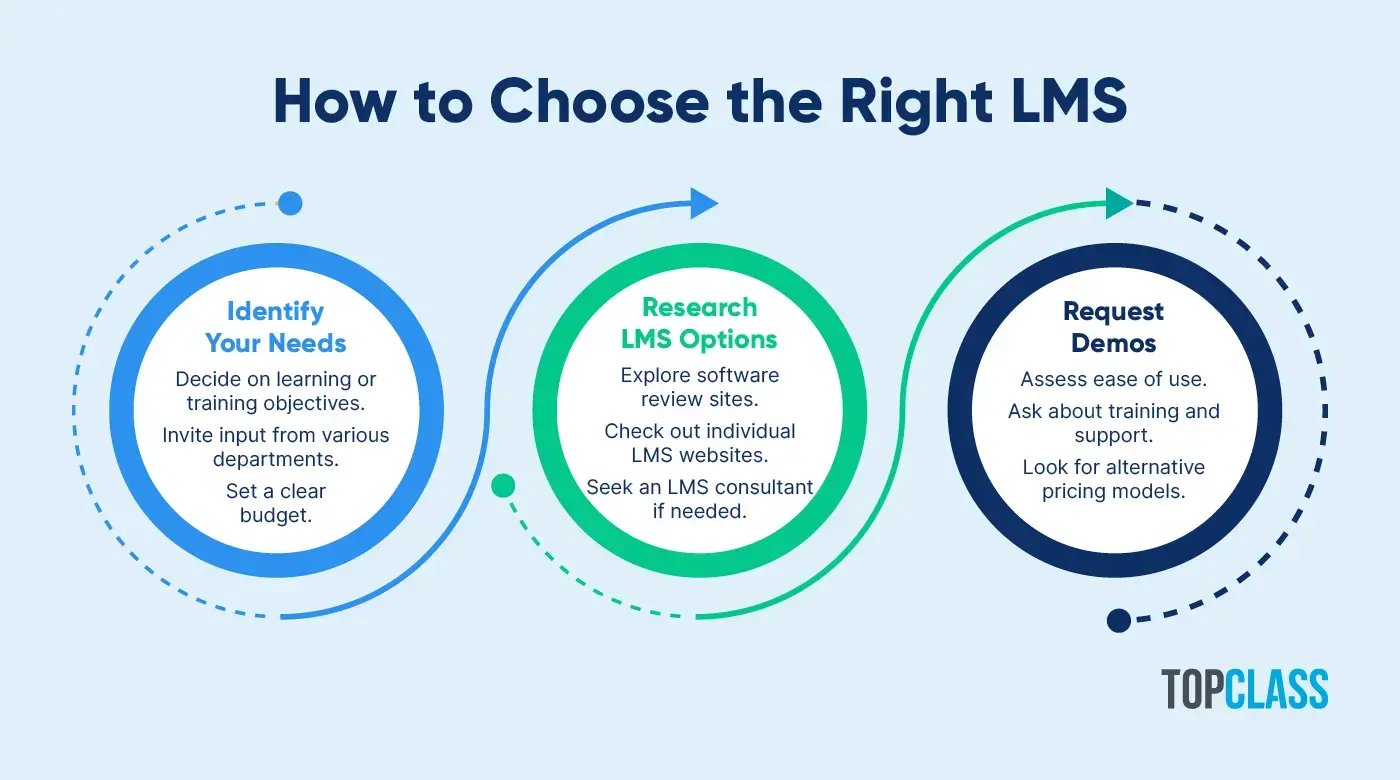 How to Choose the Right LMS

Identify Your Needs

Decide on learning or training objectives.

Invite input from various departments.

Set a clear budget.

Research LMS Options

Explore software review sites.

Check out individual LMS websites.

Seek an LMS consultant if needed.

Request Demos

Assess ease of use.

Ask about training and support.

Look for alternative pricing models.

TOPCLASS